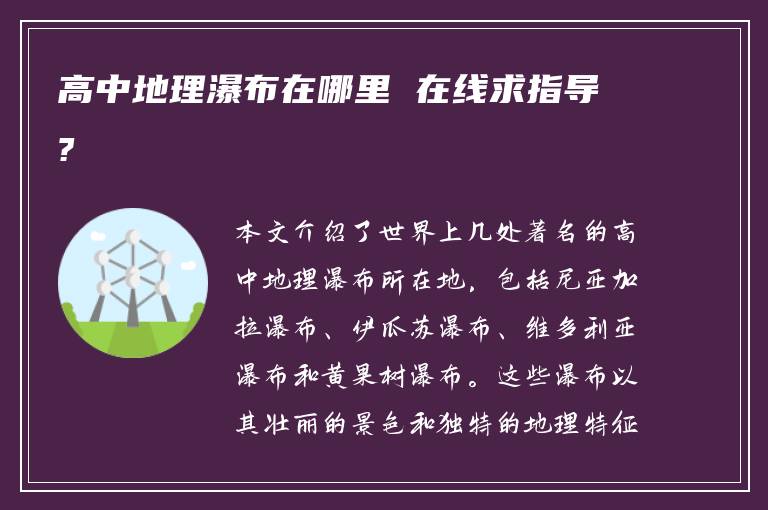 高中地理瀑布在哪里 在线求指导？

本文介绍了世界上几处著名的高中地理瀑布所在地，包括尼亚加拉瀑布、伊瓜苏瀑布、维多利亚瀑布和黄果树瀑布。这些瀑布以其壮丽的景色和独特的地理特征